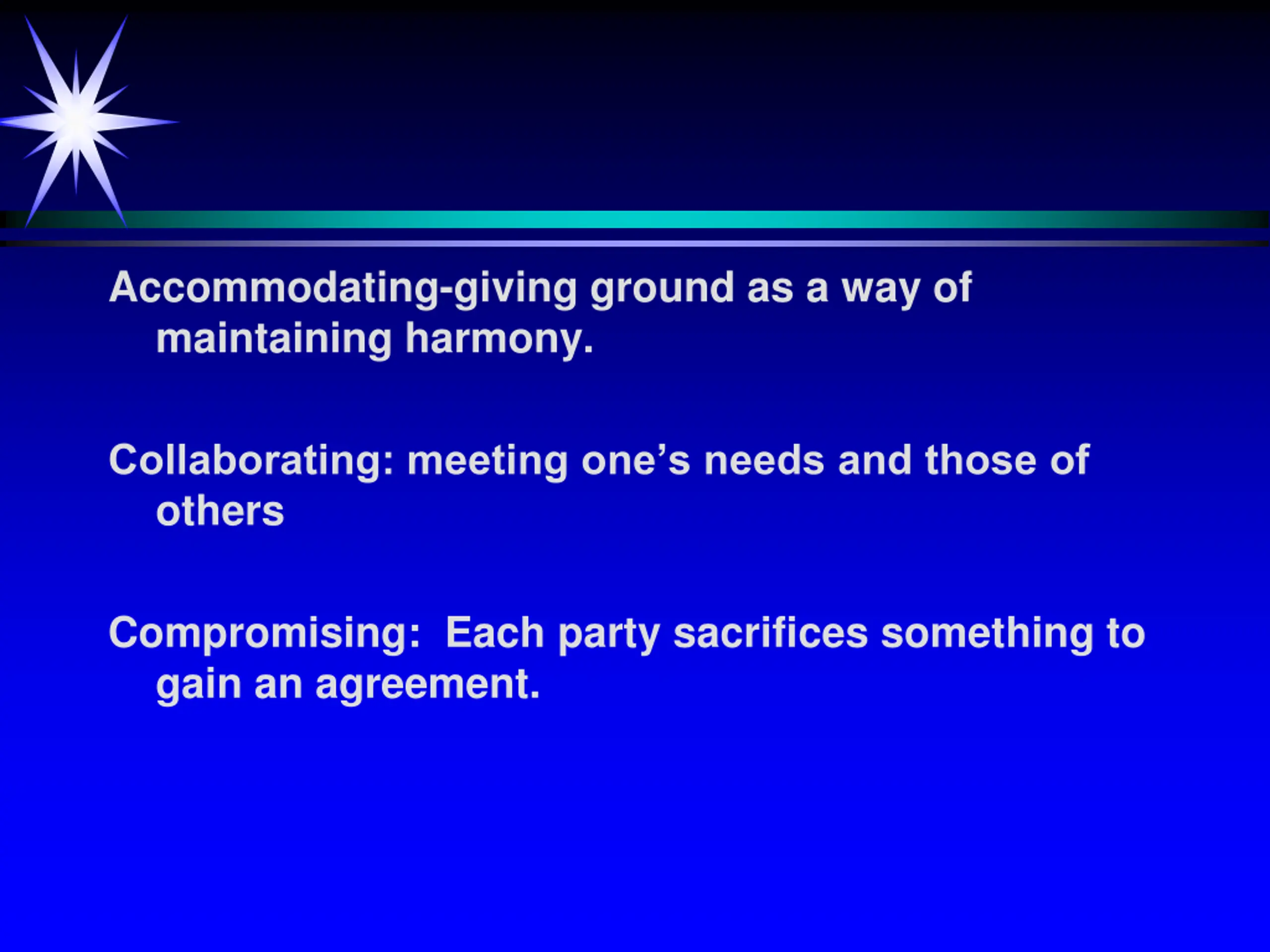 Accommodating-giving ground as a way of maintaining harmony.

Collaborating: meeting one’s needs and those of others

Compromising:  Each party sacrifices something to gain an agreement.